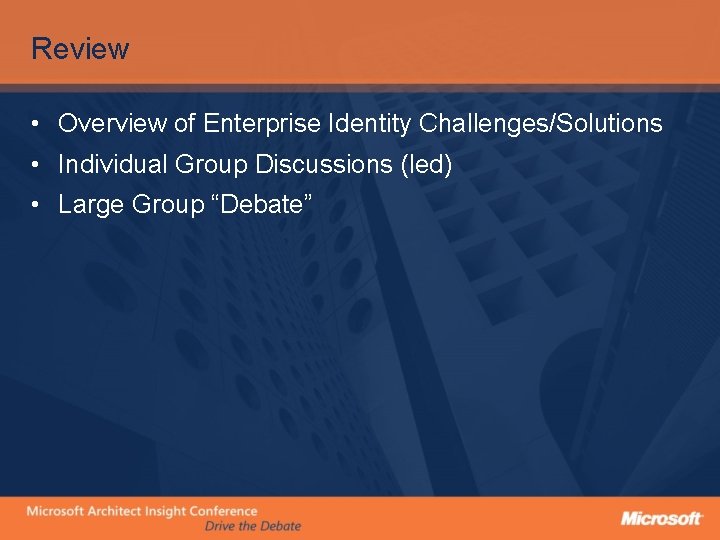 Review

• Overview of Enterprise Identity Challenges/Solutions
• Individual Group Discussions (led)
• Large Group “Debate”

Microsoft Architect Insight Conference
Drive the Debate

Microsoft